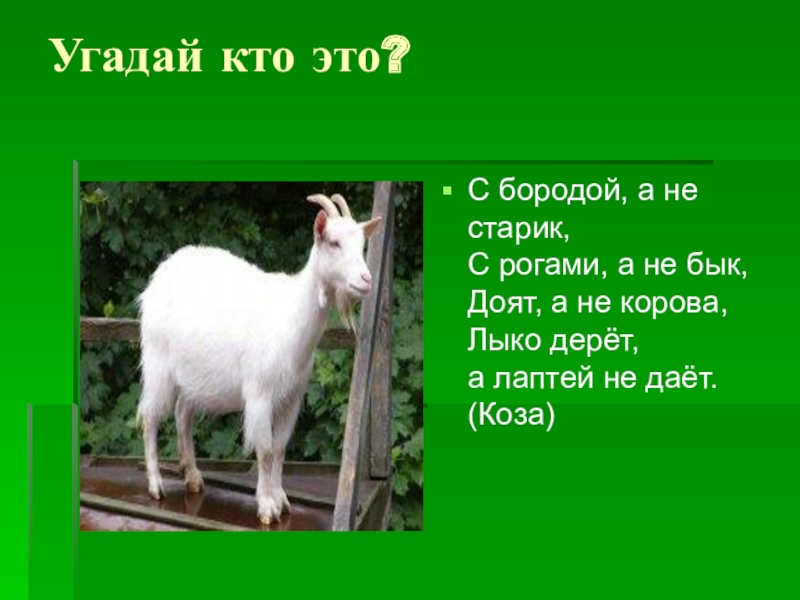 Угадай кто это?

С бородой, а не старик,
С рогами, а не бык,
Доят, а не корова,
Лыко дерёт,
а лаптей не даёт.
(Коза)